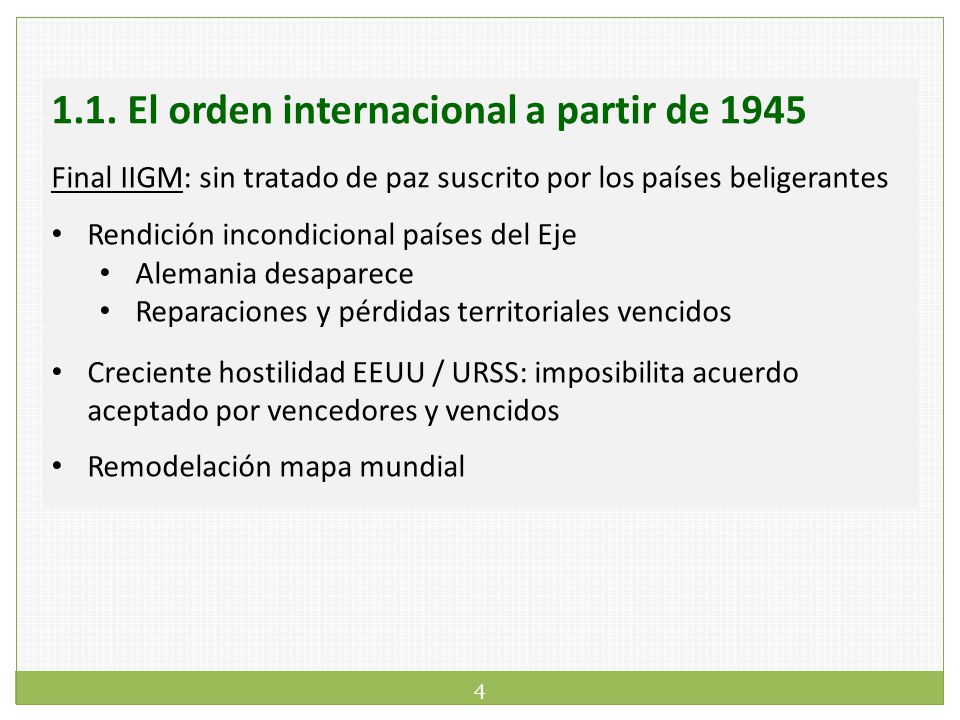 1.1. El orden internacional a partir de 1945

Final IIGM: sin tratado de paz suscrito por los países beligerantes

• Rendición incondicional países del Eje
  • Alemania desaparece
  • Reparaciones y pérdidas territoriales vencidos

• Creciente hostilidad EEUU / URSS: imposibilita acuerdo aceptado por vencedores y vencidos

• Remodelación mapa mundial

4